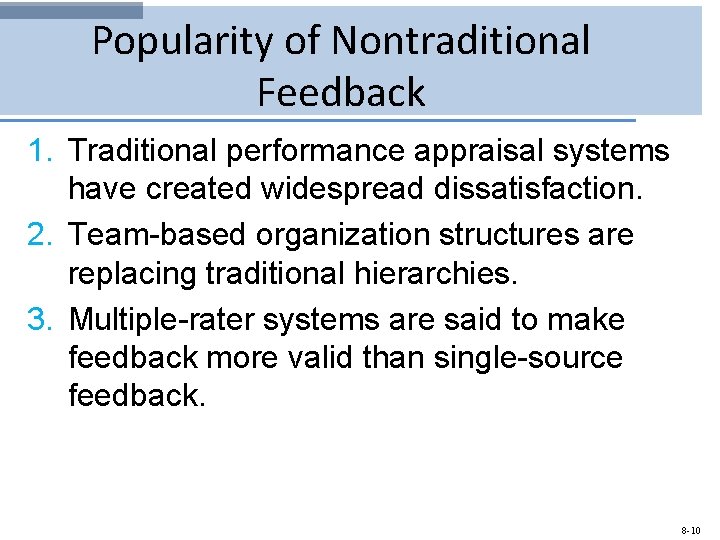 Popularity of Nontraditional Feedback

1. Traditional performance appraisal systems have created widespread dissatisfaction.

2. Team-based organization structures are replacing traditional hierarchies.

3. Multiple-rater systems are said to make feedback more valid than single-source feedback.

8-10